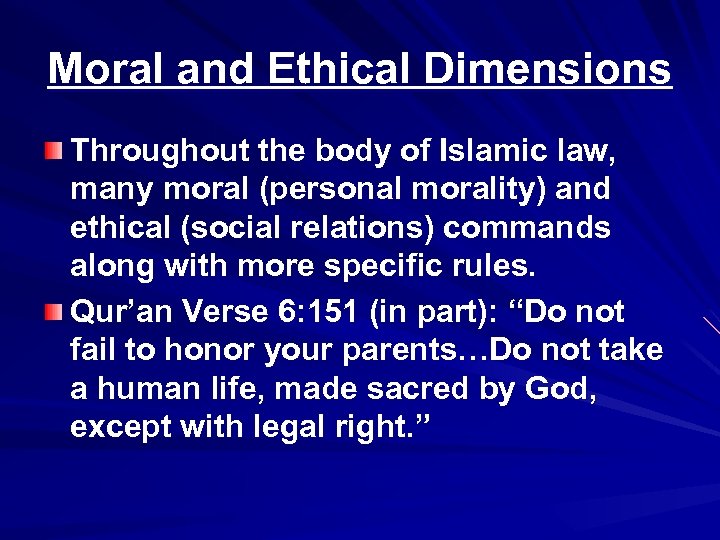 Moral and Ethical Dimensions

Throughout the body of Islamic law, many moral (personal morality) and ethical (social relations) commands along with more specific rules.

Qur’an Verse 6:151 (in part): “Do not fail to honor your parents…Do not take a human life, made sacred by God, except with legal right.”